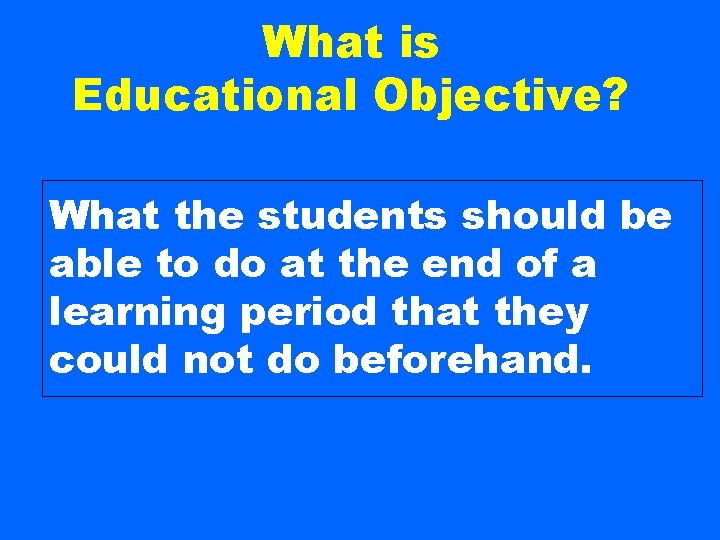 What is
Educational Objective?

What the students should be able to do at the end of a learning period that they could not do beforehand.